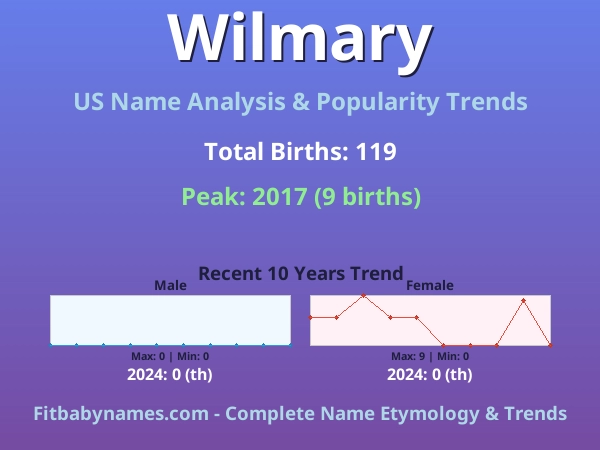 Wilmary

US Name Analysis & Popularity Trends

Total Births: 119

Peak: 2017 (9 births)

Recent 10 Years Trend

Male

Max: 0 | Min: 0

2024: 0 (th)

Female

Max: 9 | Min: 0

2024: 0 (th)

Fitbabynames.com - Complete Name Etymology & Trends